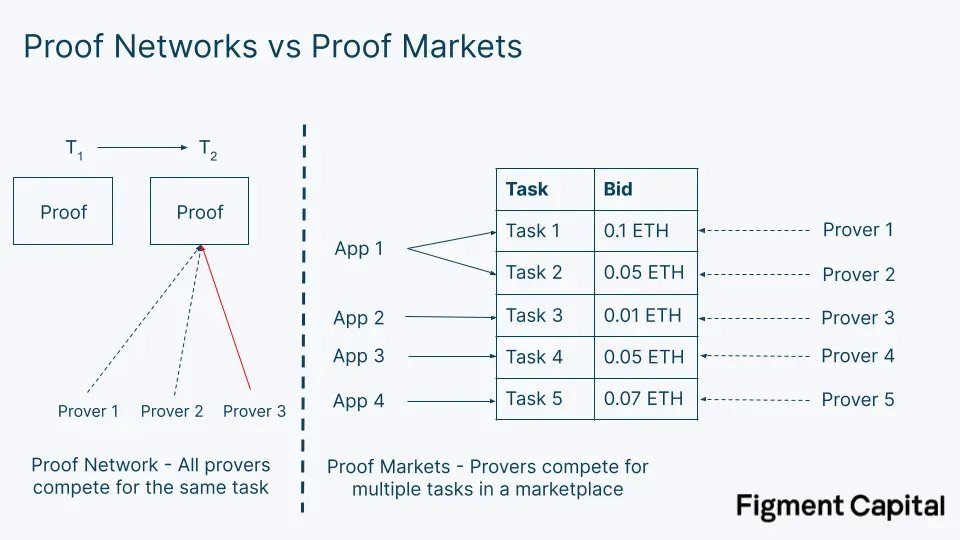 Proof Networks vs Proof Markets

$T_1$ → $T_2$

Proof

Proof

Prover 1 Prover 2 Prover 3

Proof Network - All provers compete for the same task

App 1

App 2

App 3

App 4

| Task | Bid |
|---|---|
| Task 1 | 0.1 ETH |
| Task 2 | 0.05 ETH |
| Task 3 | 0.01 ETH |
| Task 4 | 0.05 ETH |
| Task 5 | 0.07 ETH |

Prover 1

Prover 2

Prover 3

Prover 4

Prover 5

Proof Markets - Provers compete for multiple tasks in a marketplace

Figment Capital